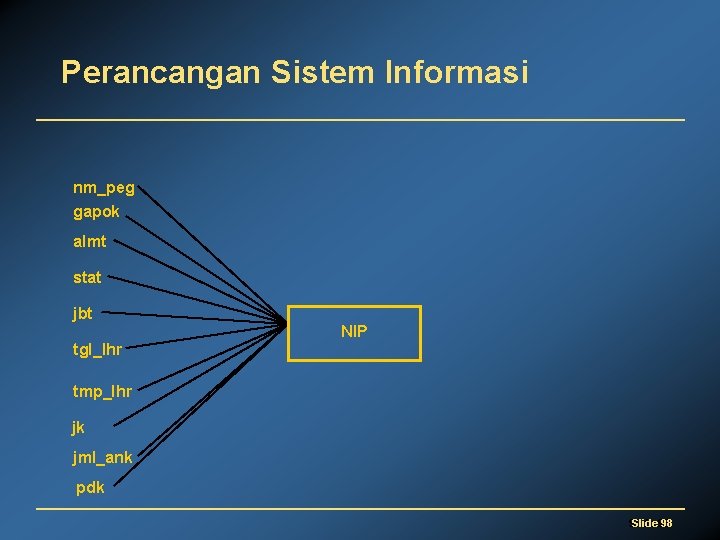 Perancangan Sistem Informasi

nm_peg
gapok
almt
stat
jbt
tgl_lhr
tmp_lhr
jk
jml_ank
pdk

NIP

Slide 98